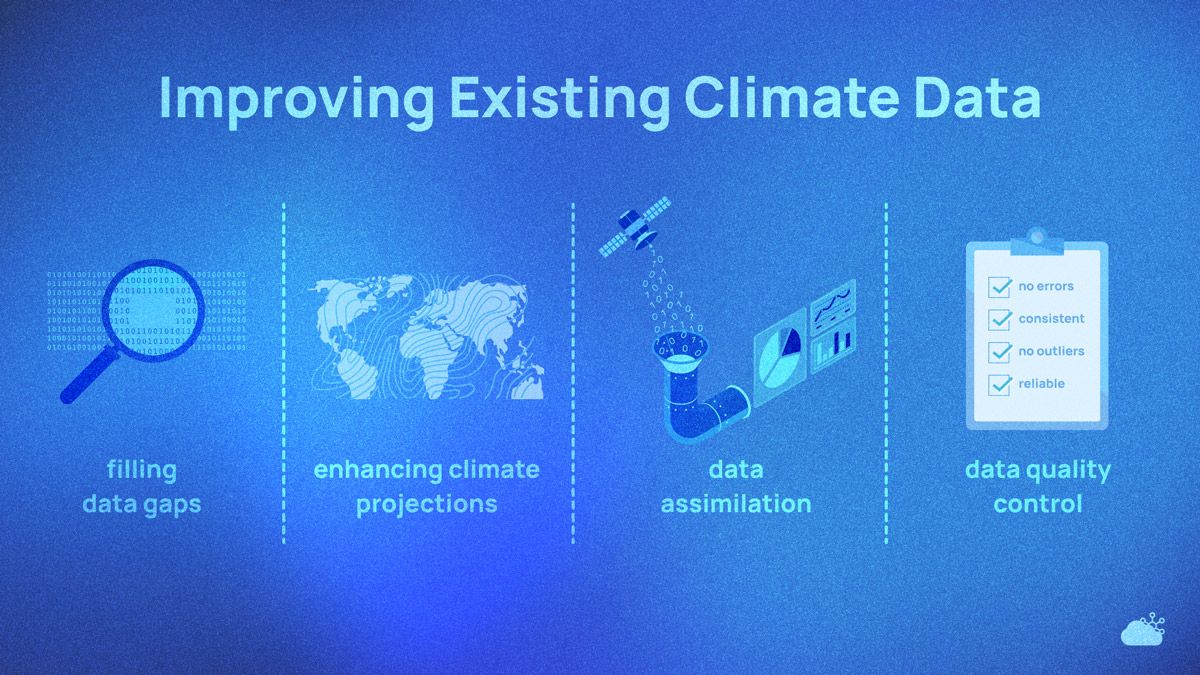 Improving Existing Climate Data

filling data gaps

enhancing climate projections

data assimilation

no errors
consistent
no outliers
reliable

data quality control